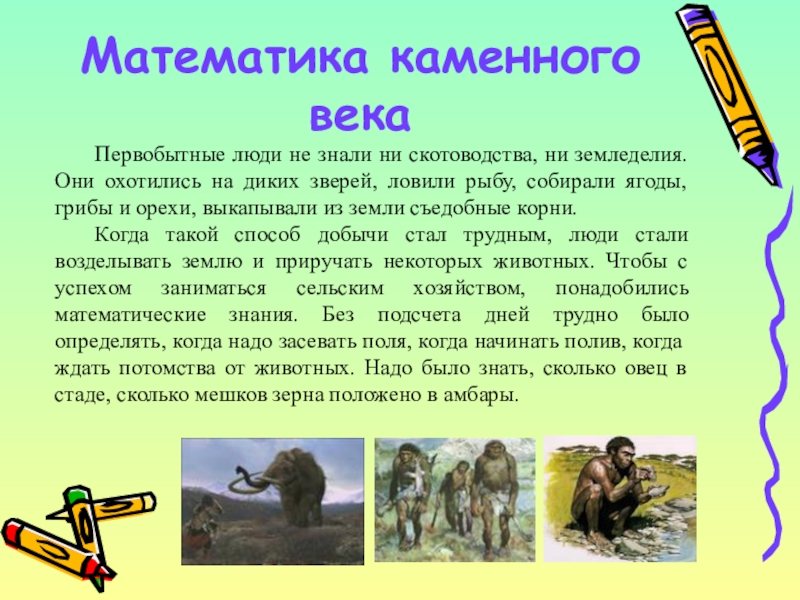 Математика каменного века

Первобытные люди не знали ни скотоводства, ни земледелия. Они охотились на диких зверей, ловили рыбу, собирали ягоды, грибы и орехи, выкапывали из земли съедобные корни.

Когда такой способ добычи стал трудным, люди стали возделывать землю и приручать некоторых животных. Чтобы с успехом заниматься сельским хозяйством, понадобились математические знания. Без подсчета дней трудно было определять, когда надо засевать поля, когда начинать полив, когда ждать потомства от животных. Надо было знать, сколько овец в стаде, сколько мешков зерна положено в амбары.